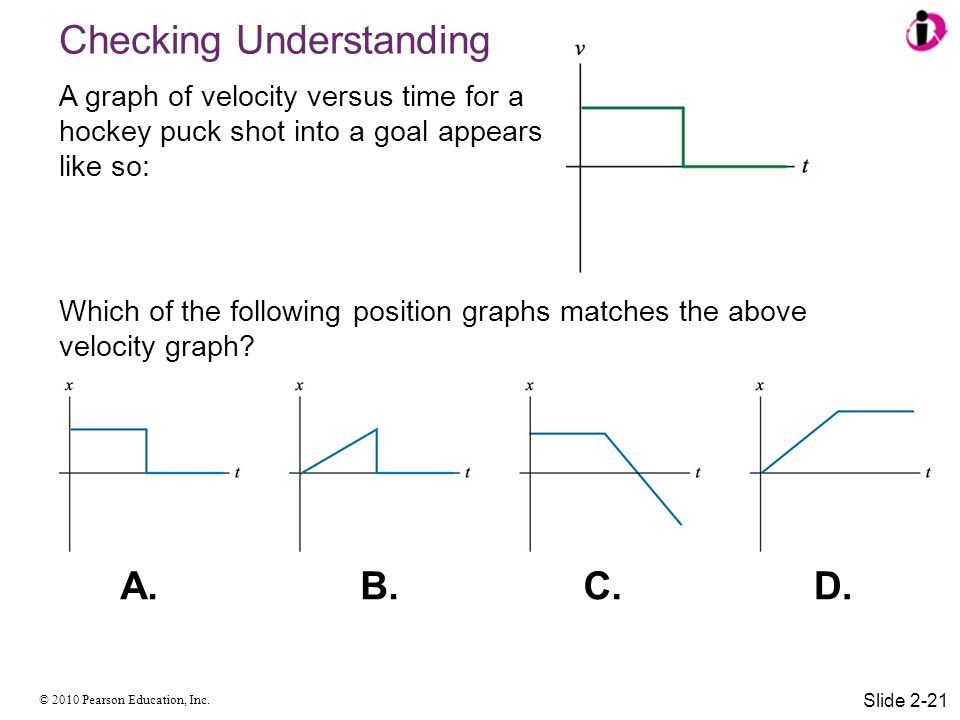 Checking Understanding

A graph of velocity versus time for a hockey puck shot into a goal appears like so:

$v$

$t$

Which of the following position graphs matches the above velocity graph?

$x$

$t$

$x$

$t$

$x$

$t$

$x$

$t$

A.

B.

C.

D.

© 2010 Pearson Education, Inc.

Slide 2-21